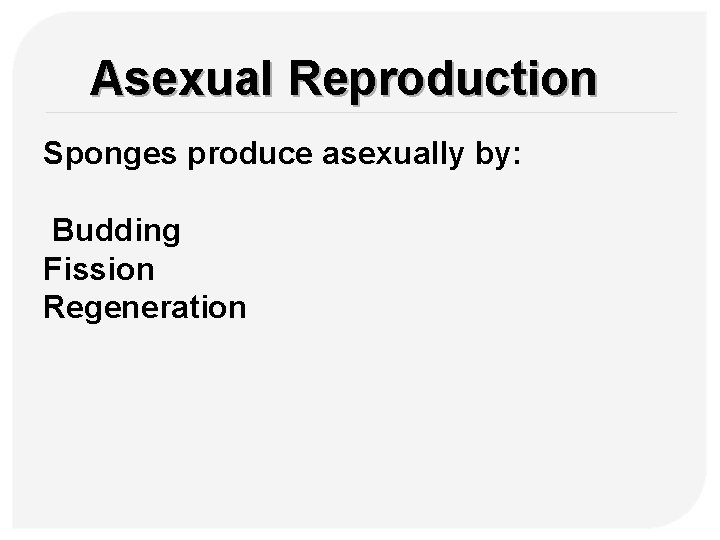 Asexual Reproduction

Sponges produce asexually by:

Budding
Fission
Regeneration